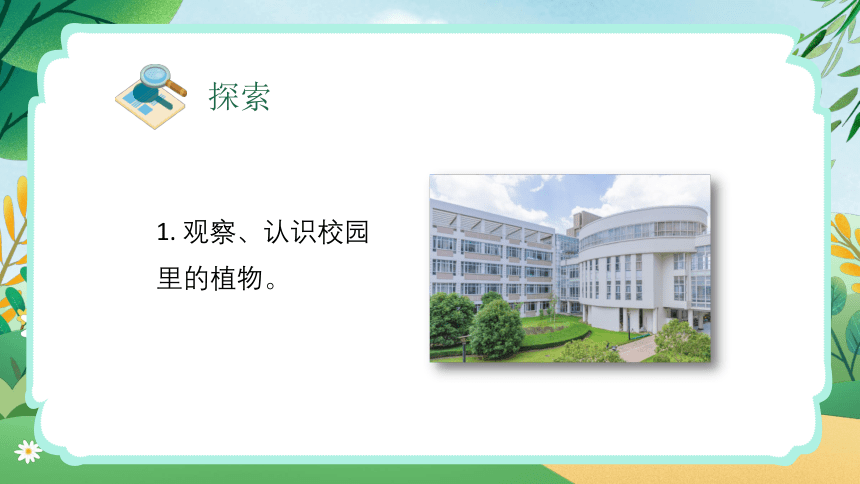 探索

1. 观察、认识校园里的植物。